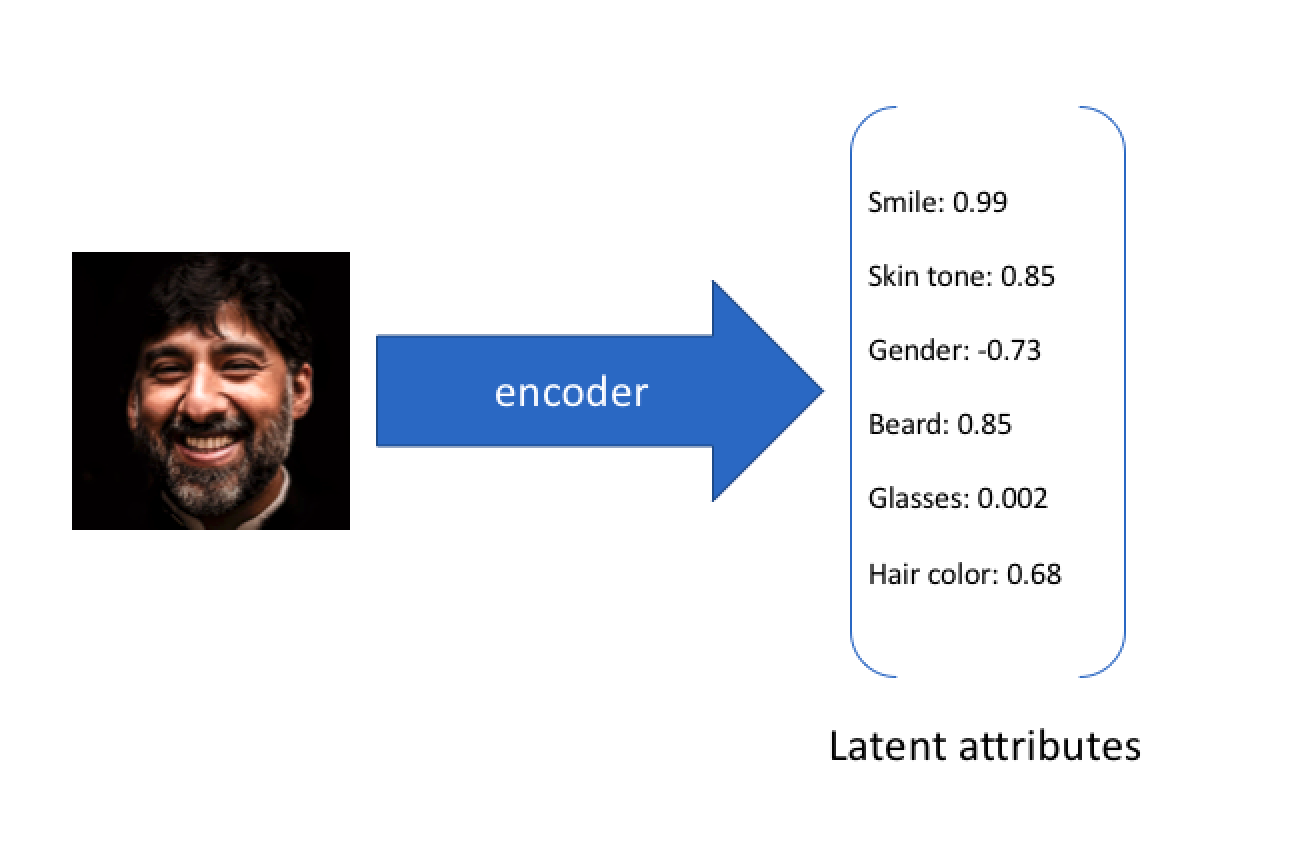 encoder

Smile: 0.99

Skin tone: 0.85

Gender: -0.73

Beard: 0.85

Glasses: 0.002

Hair color: 0.68

Latent attributes